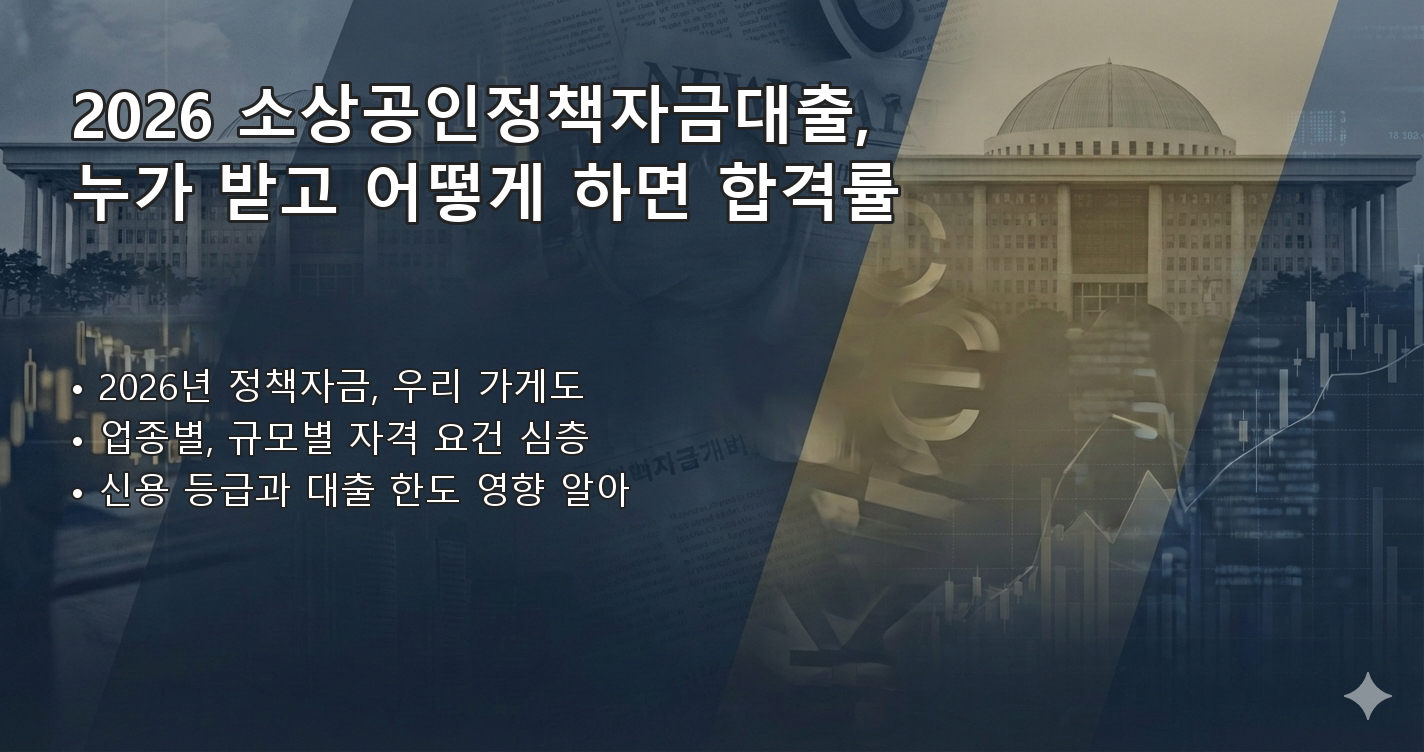 2026 소상공인정책자금대출, 누가 받고 어떻게 하면 합격률

• 2026년 정책자금, 우리 가게도
• 업종별, 규모별 자격 요건 심층
• 신용 등급과 대출 한도 영향 알아